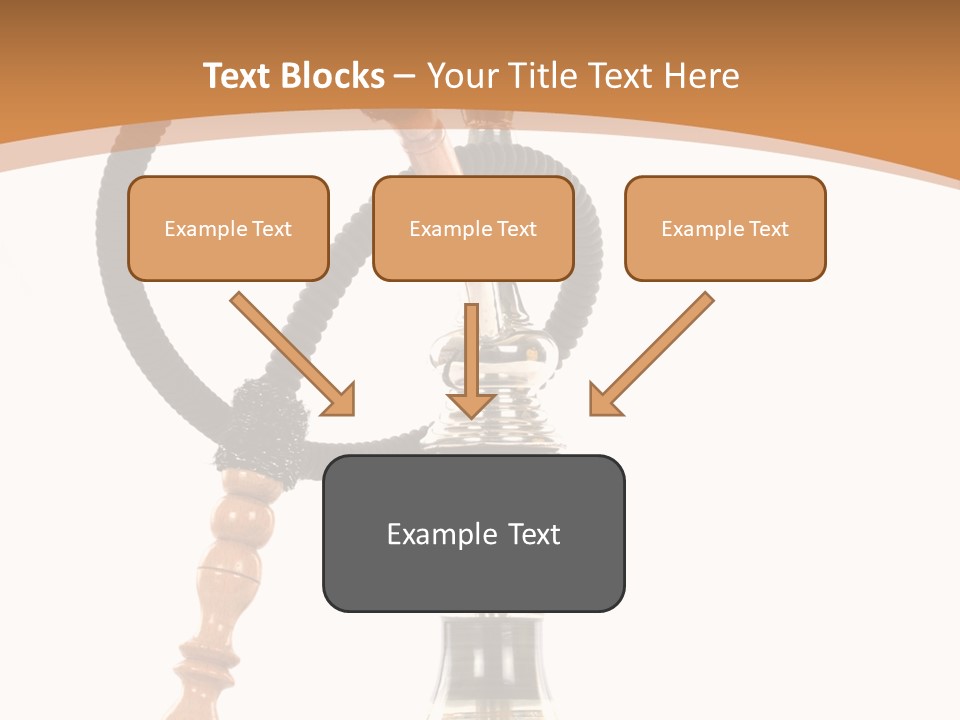 Text Blocks – Your Title Text Here

Example Text

Example Text

Example Text

Example Text